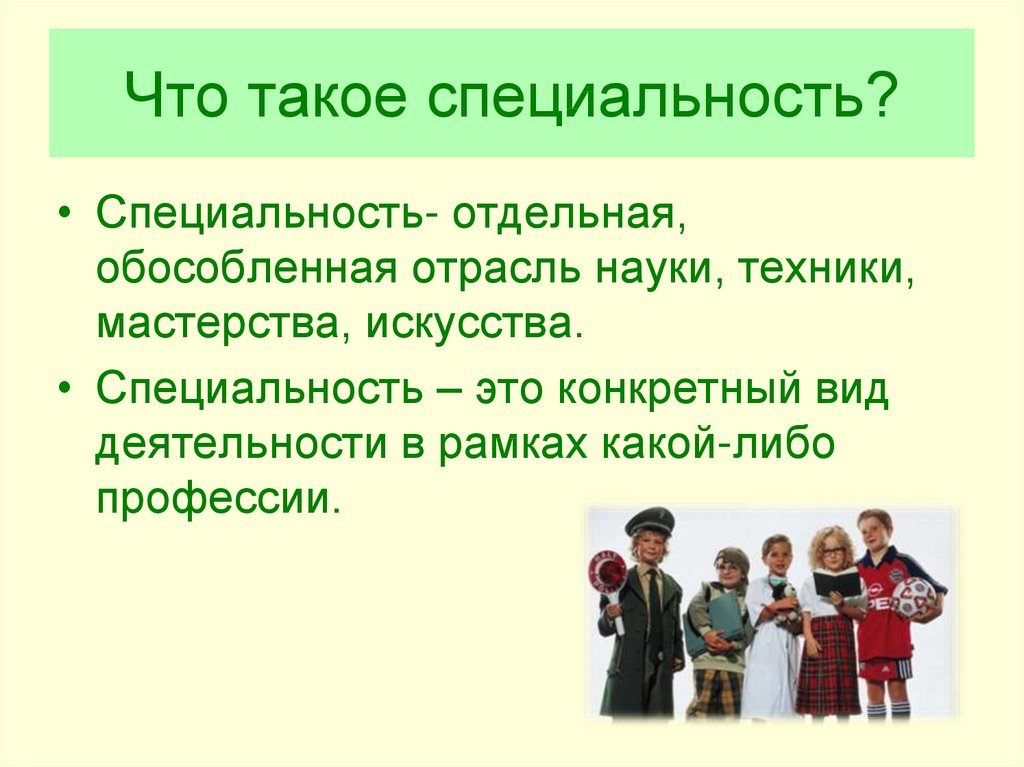 Что такое специальность?

• Специальность- отдельная, обособленная отрасль науки, техники, мастерства, искусства.

• Специальность – это конкретный вид деятельности в рамках какой-либо профессии.